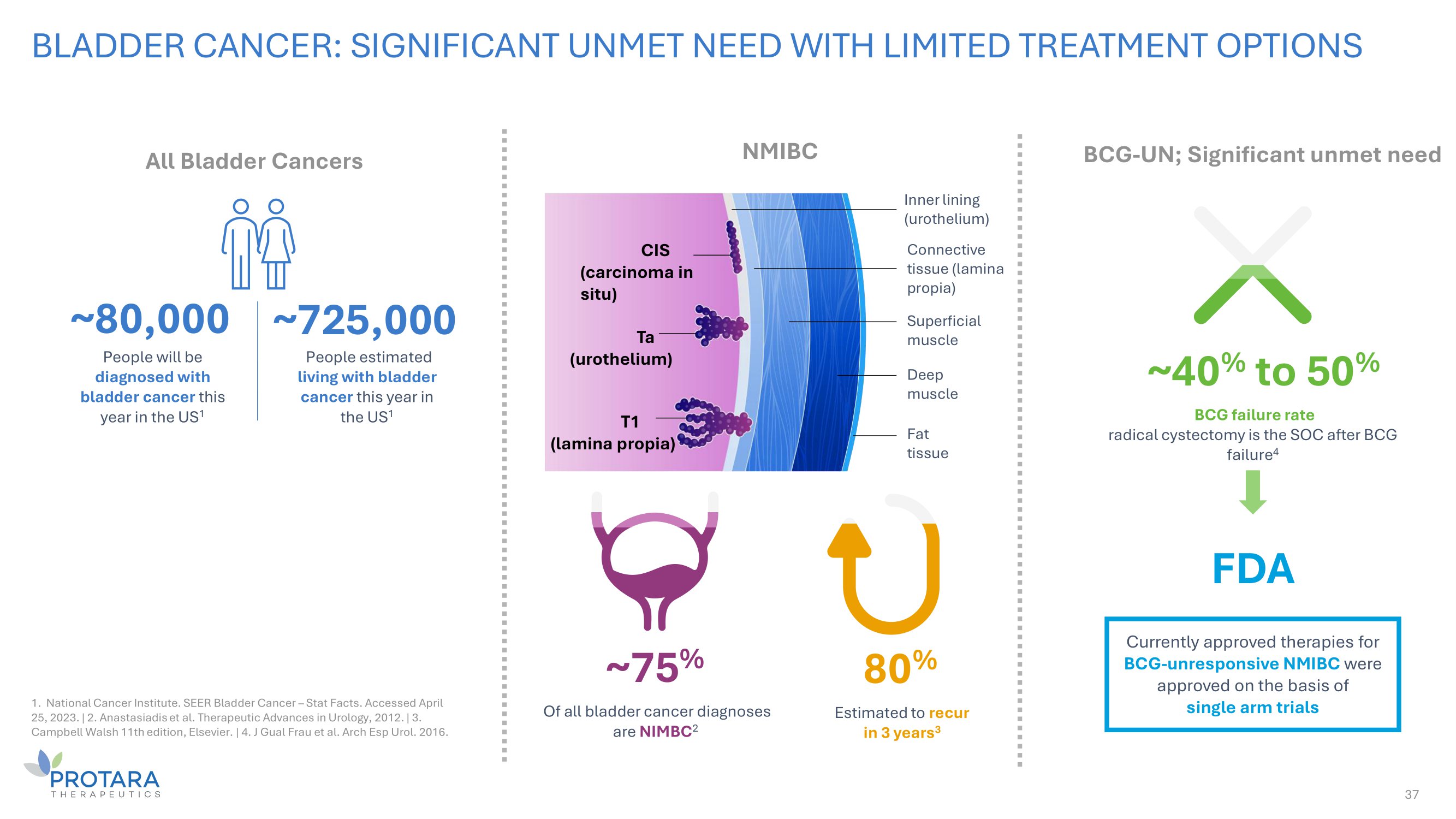 BLADDER CANCER: SIGNIFICANT UNMET NEED WITH LIMITED TREATMENT OPTIONS

All Bladder Cancers

~80,000

People will be diagnosed with bladder cancer this year in the US$^1$

~725,000

People estimated living with bladder cancer this year in the US$^1$

1. National Cancer Institute. SEER Bladder Cancer – Stat Facts. Accessed April 25, 2023. | 2. Anastasiadis et al. Therapeutic Advances in Urology, 2012. | 3. Campbell Walsh 11th edition, Elsevier. | 4. J Gual Frau et al. Arch Esp Urol. 2016.

PROTARA THERAPEUTICS

NMIBC

CIS (carcinoma in situ)

Ta (urothelium)

T1 (lamina propia)

Inner lining (urothelium)

Connective tissue (lamina propia)

Superficial muscle

Deep muscle

Fat tissue

~75%

Of all bladder cancer diagnoses are NIMBC$^2$

80%

Estimated to recur in 3 years$^3$

BCG-UN; Significant unmet need

~40% to 50%

BCG failure rate

radical cystectomy is the SOC after BCG failure$^4$

FDA

Currently approved therapies for BCG-unresponsive NMIBC were approved on the basis of single arm trials

37